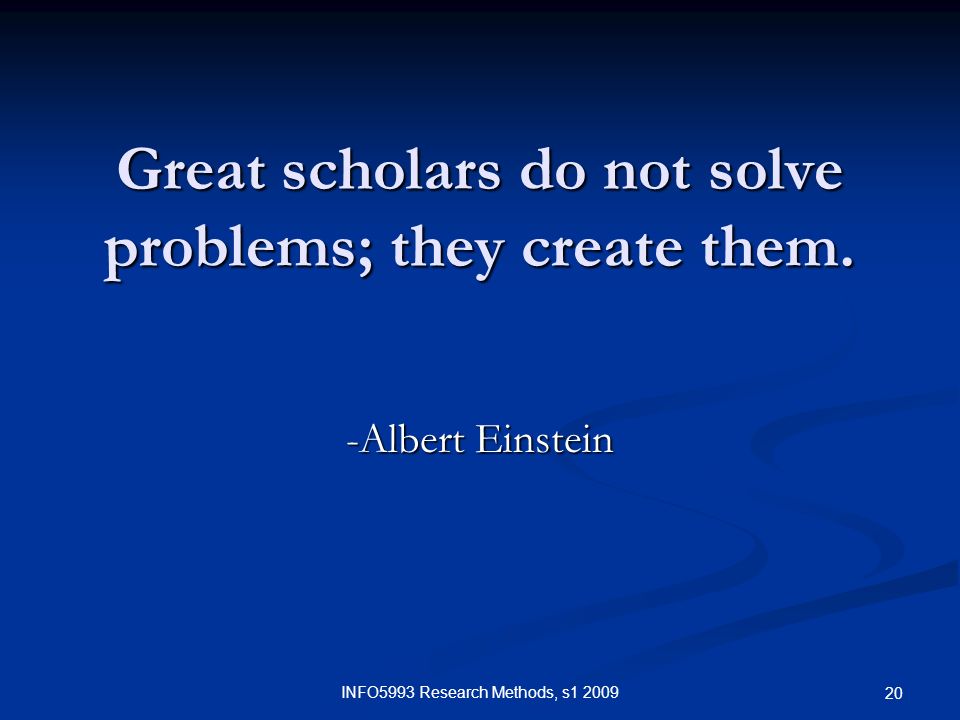 Great scholars do not solve problems; they create them.

-Albert Einstein

INFO5993 Research Methods, s1 2009

20